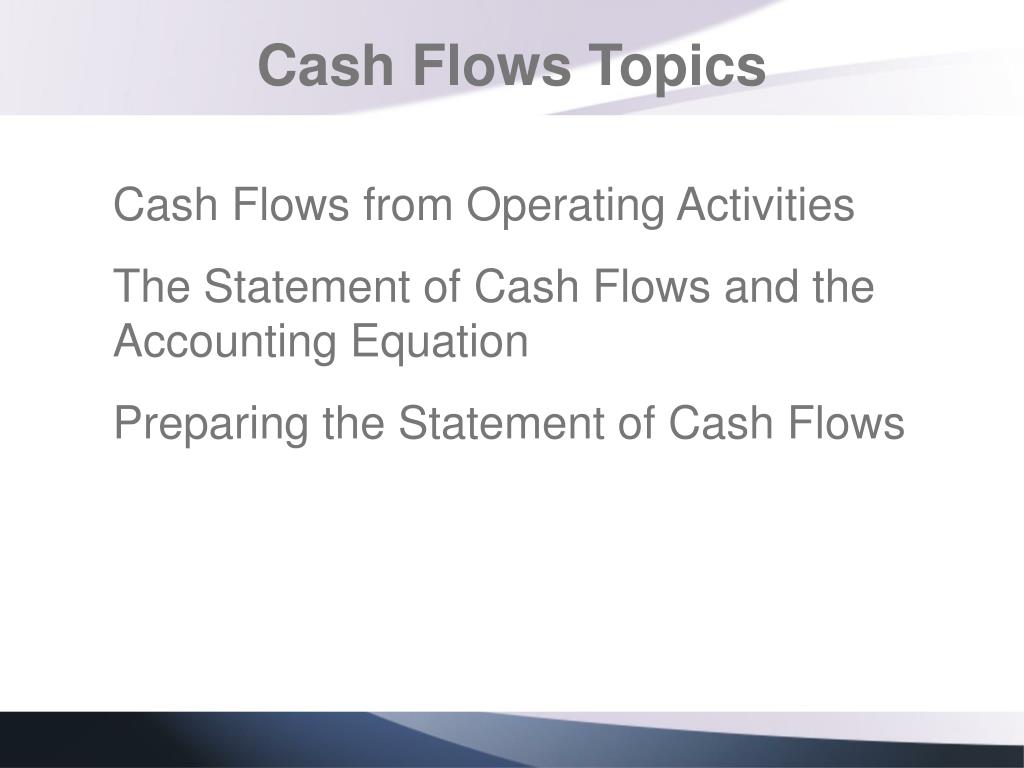 Cash Flows Topics

Cash Flows from Operating Activities

The Statement of Cash Flows and the Accounting Equation

Preparing the Statement of Cash Flows